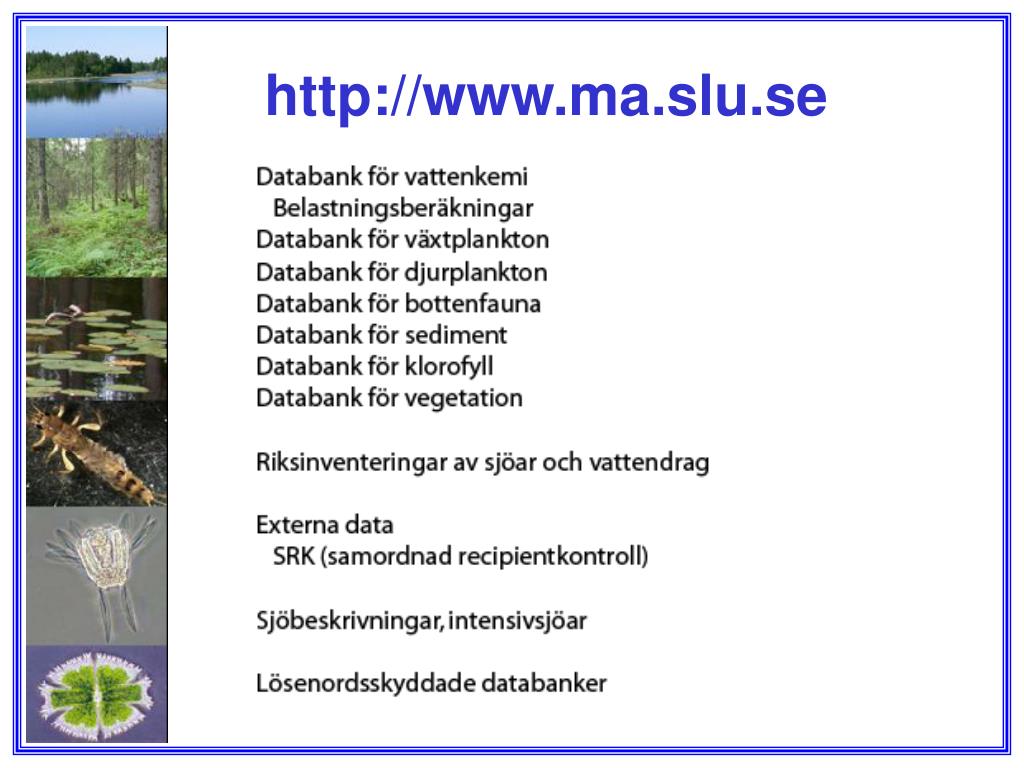 http://www.ma.slu.se

Databank för vattenkemi
Belastningsberäkningar
Databank för växtplankton
Databank för djurplankton
Databank för bottenfauna
Databank för sediment
Databank för klorofyll
Databank för vegetation

Riksinventeringar av sjöar och vattendrag

Externa data
SRK (samordnad recipientkontroll)

Sjöbeskrivningar, intensivsjöar

Lösenordsskyddade databanker